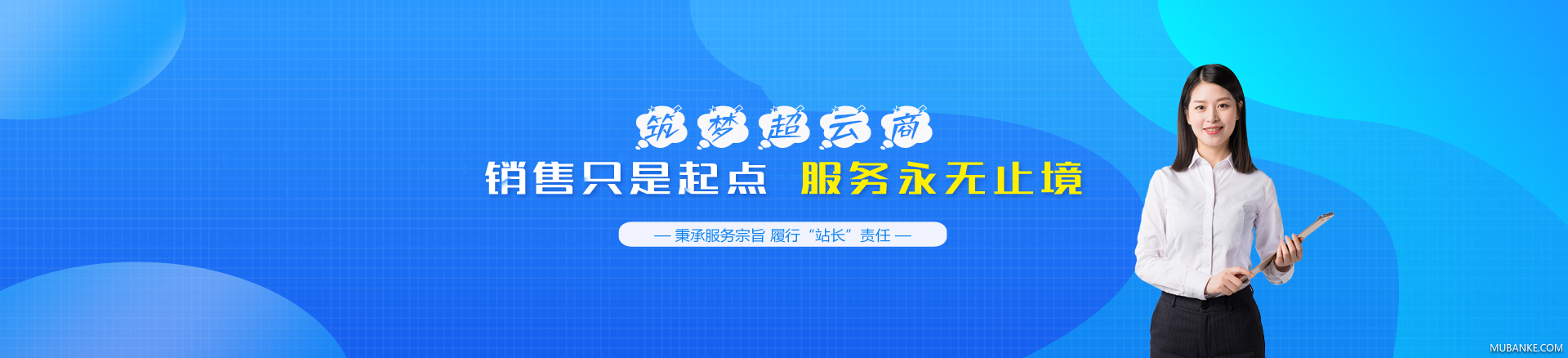 筑梦超云商

销售只是起点 服务永无止境

— 秉承服务宗旨 履行“站长”责任 —

MUBANKE.COM